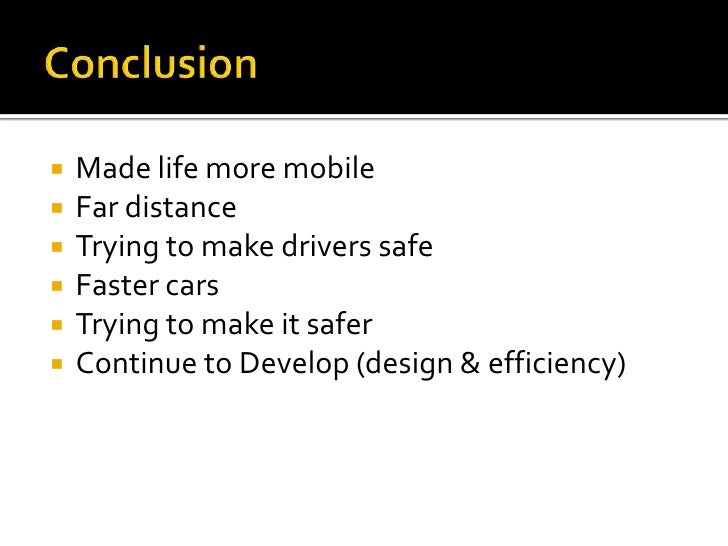 Conclusion

- Made life more mobile
- Far distance
- Trying to make drivers safe
- Faster cars
- Trying to make it safer
- Continue to Develop (design & efficiency)